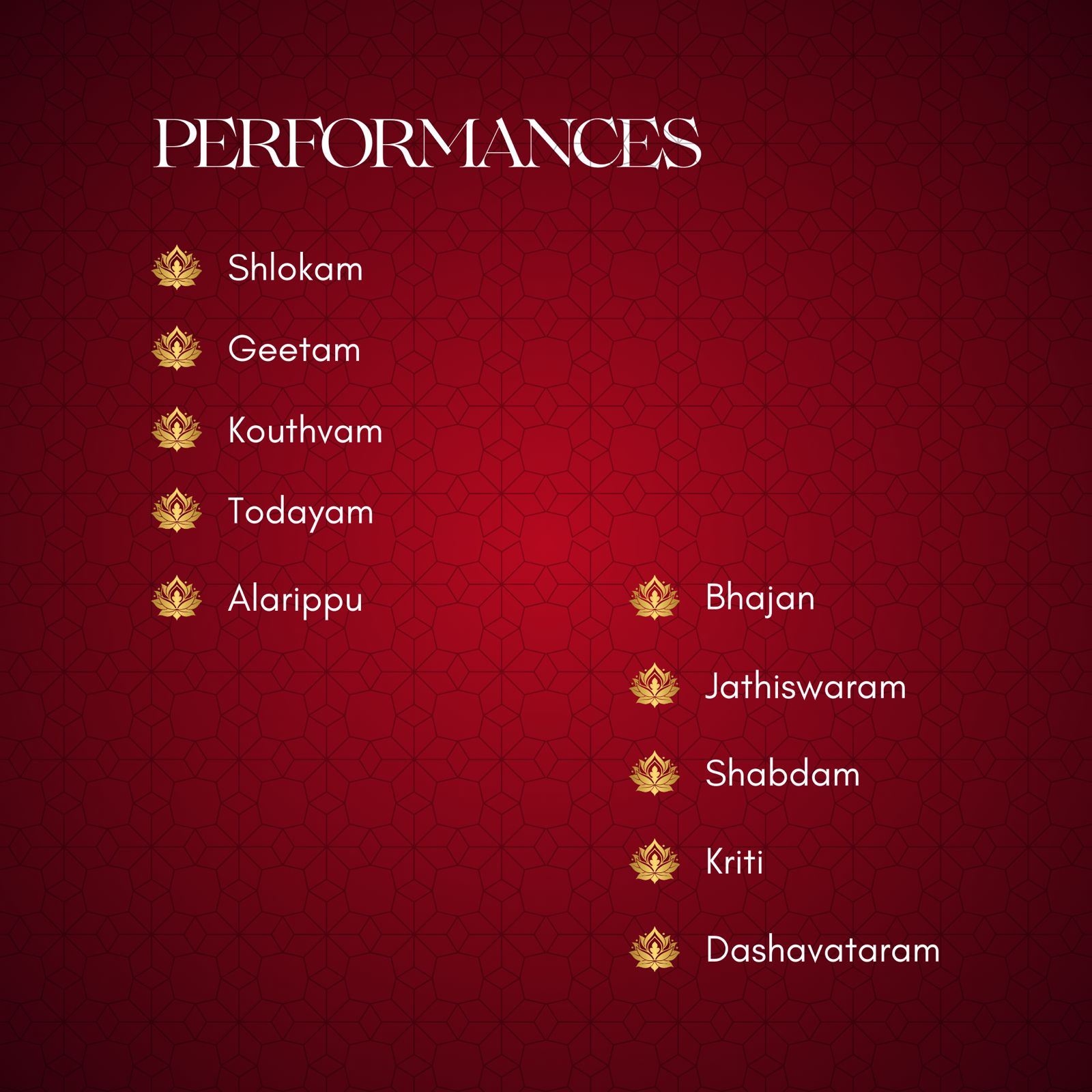 PERFORMANCES

Shlokam

Geetam

Kouthvam

Todayam

Alarippu

Bhajan

Jathiswaram

Shabdam

Kriti

Dashavataram